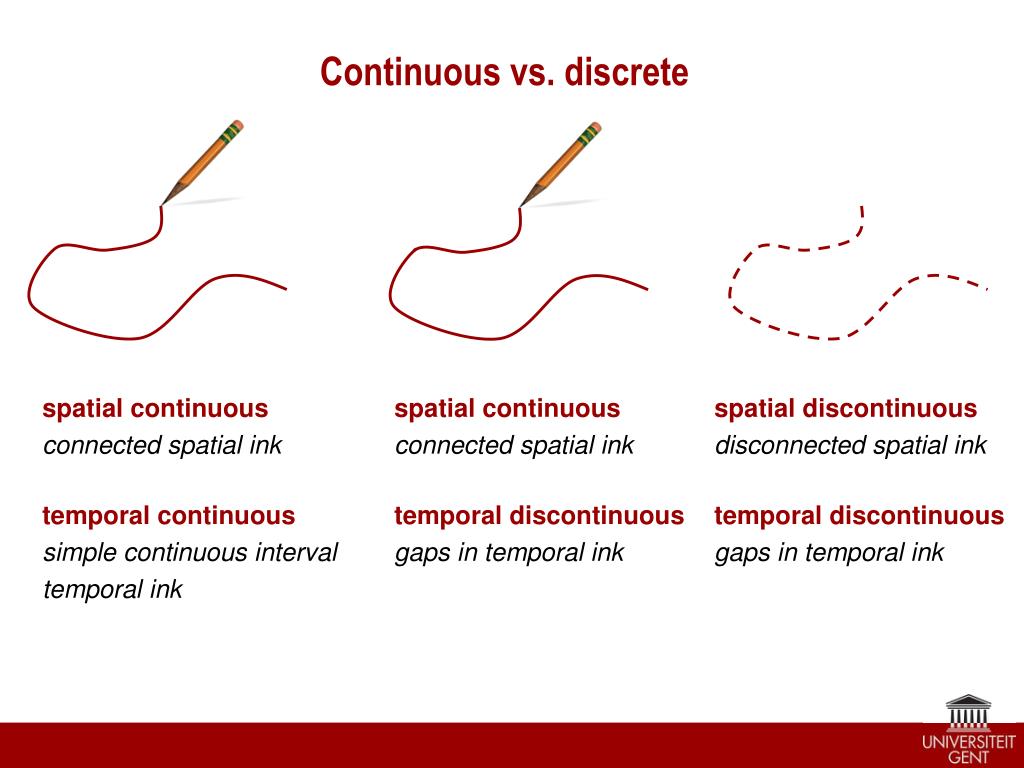 Continuous vs. discrete

spatial continuous
connected spatial ink

temporal continuous
simple continuous interval temporal ink

spatial continuous
connected spatial ink

temporal discontinuous
gaps in temporal ink

spatial discontinuous
disconnected spatial ink

temporal discontinuous
gaps in temporal ink

UNIVERSITEIT GENT